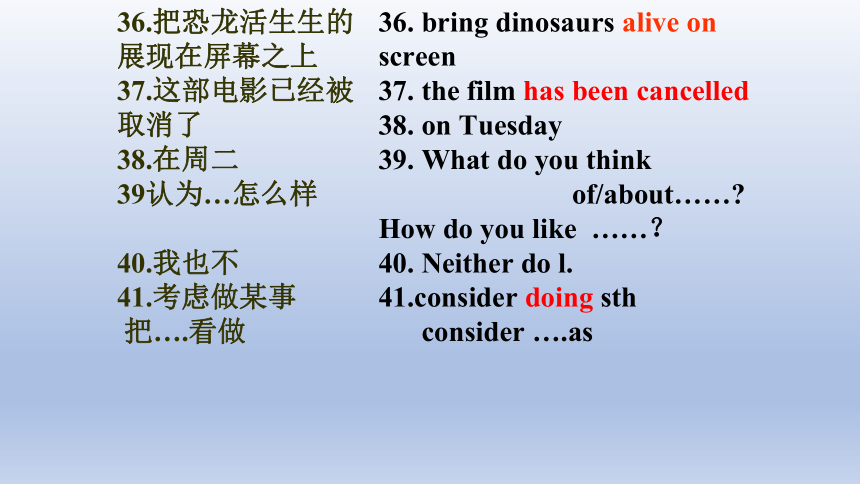 36.把恐龙活生生的展现在屏幕之上
37.这部电影已经被取消了
38.在周二
39认为…怎么样

40.我也不
41.考虑做某事
把….看做

36. bring dinosaurs alive on screen
37. the film has been cancelled
38. on Tuesday
39. What do you think of/about……?
How do you like ……？
40. Neither do l.
41.consider doing sth
consider ….as